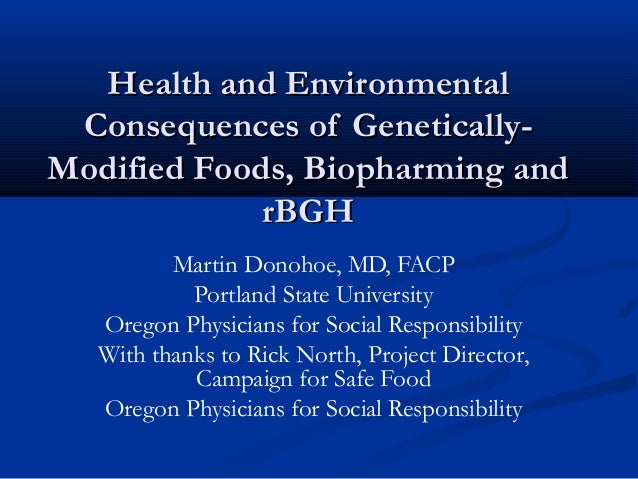 Health and Environmental Consequences of Genetically-Modified Foods, Biopharming and rBGH

Martin Donohoe, MD, FACP
Portland State University
Oregon Physicians for Social Responsibility
With thanks to Rick North, Project Director, Campaign for Safe Food
Oregon Physicians for Social Responsibility